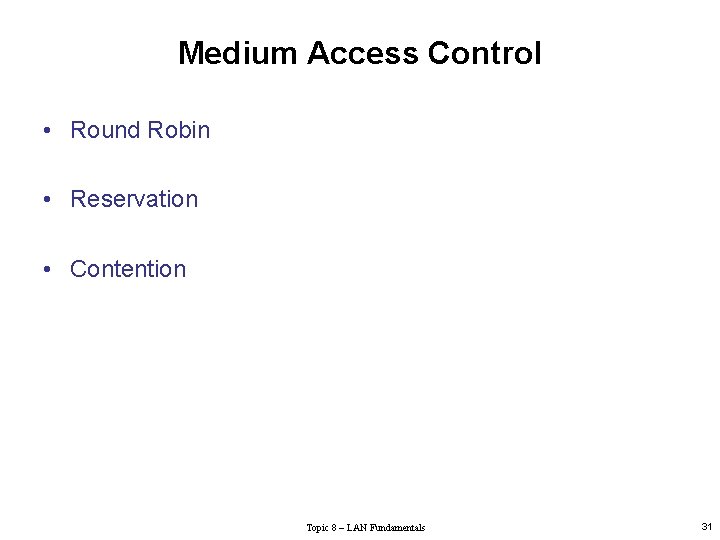 Medium Access Control

• Round Robin

• Reservation

• Contention

Topic 8 – LAN Fundamentals

31